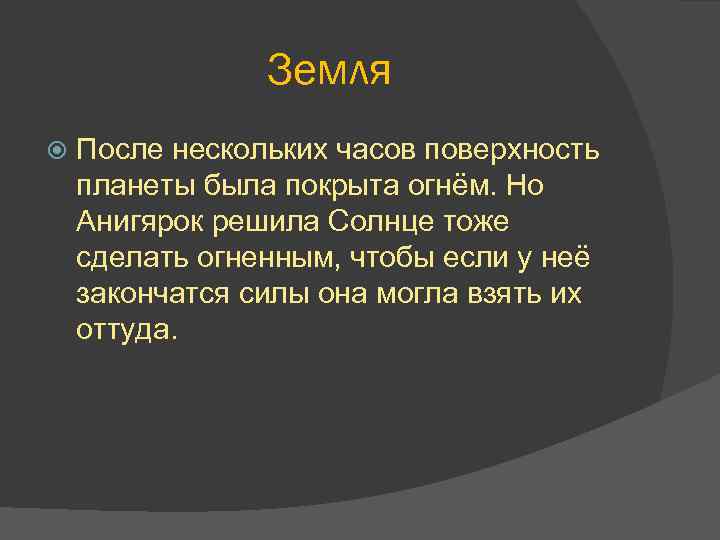 Земля

После нескольких часов поверхность планеты была покрыта огнём. Но Анигярок решила Солнце тоже сделать огненным, чтобы если у неё закончатся силы она могла взять их оттуда.